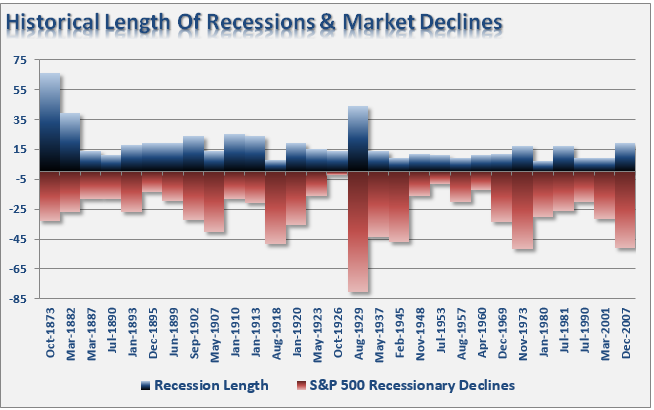 Historical Length Of Recessions & Market Declines

75
55
35
15
-5
-25
-45
-65
-85

Oct-1873
Mar-1882
Mar-1887
Jul-1890
Jan-1893
Dec-1895
Jun-1899
Sep-1902
May-1907
Jan-1910
Jan-1913
Aug-1918
Jan-1920
May-1923
Oct-1926
Aug-1929
May-1937
Feb-1945
Nov-1948
Jul-1953
Aug-1957
Apr-1960
Dec-1969
Nov-1973
Jan-1980
Jul-1981
Jul-1990
Mar-2001
Dec-2007

Recession Length
S&P 500 Recessionary Declines